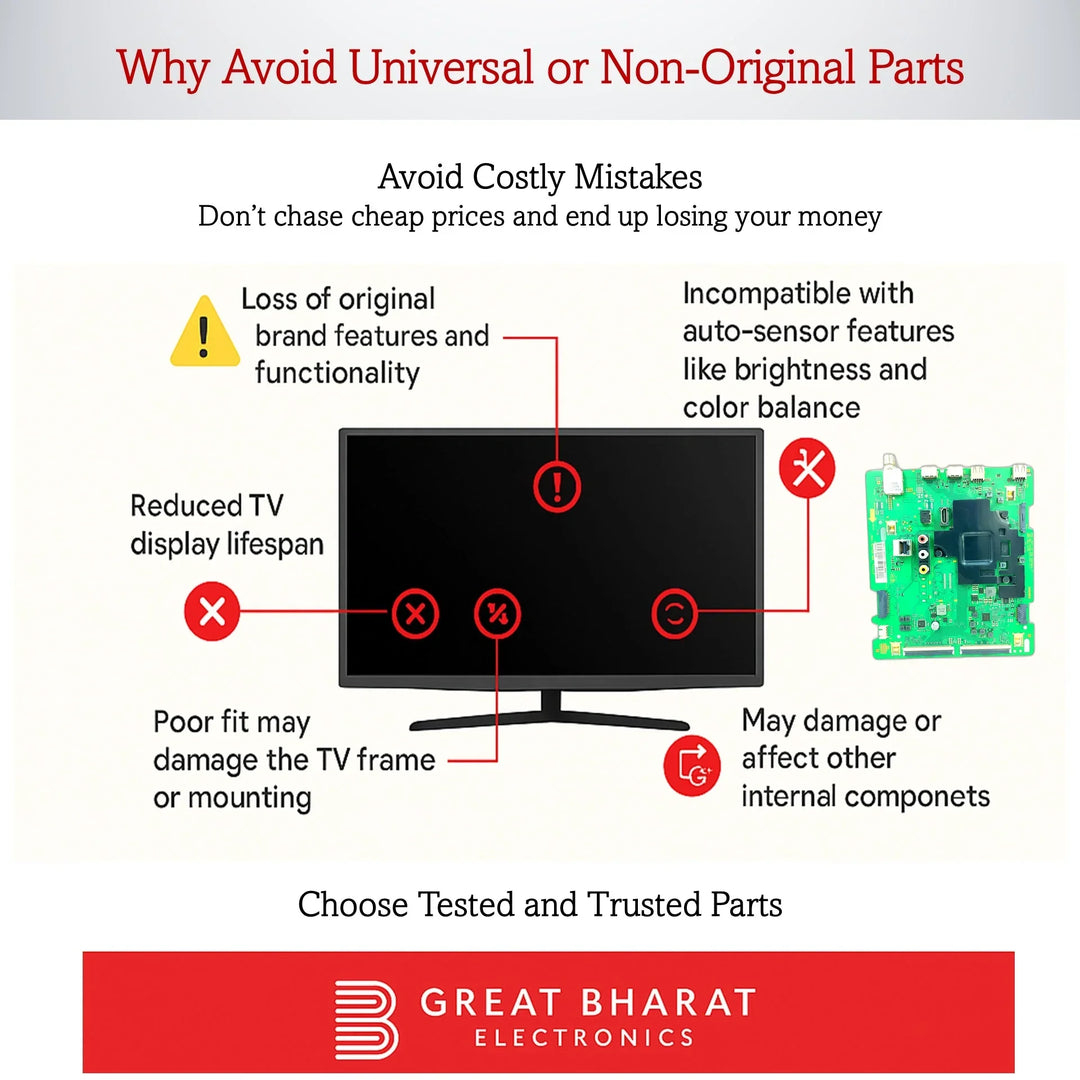 Why Avoid Universal or Non-Original Parts

Avoid Costly Mistakes
Don't chase cheap prices and end up losing your money

Loss of original brand features and functionality

Incompatible with auto-sensor features like brightness and color balance

Reduced TV display lifespan

Poor fit may damage the TV frame or mounting

May damage or affect other internal componets

Choose Tested and Trusted Parts

GREAT BHARAT
ELECTRONICS